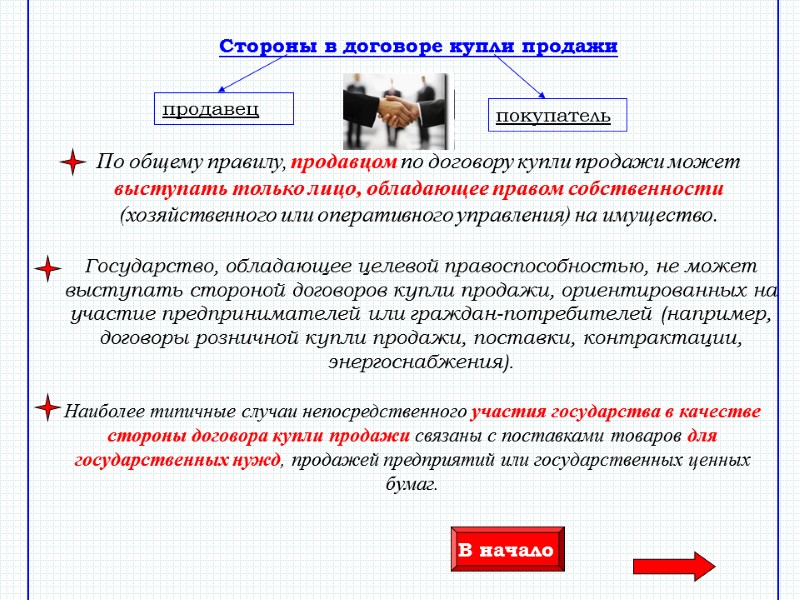 Стороны в договоре купли продажи

продавец

покупатель

По общему правилу, продавцом по договору купли продажи может выступать только лицо, обладающее правом собственности (хозяйственного или оперативного управления) на имущество.

Государство, обладающее целевой правоспособностью, не может выступать стороной договоров купли продажи, ориентированных на участие предпринимателей или граждан-потребителей (например, договоры розничной купли продажи, поставки, контрактации, энергоснабжения).

Наиболее типичные случаи непосредственного участия государства в качестве стороны договора купли продажи связаны с поставками товаров для государственных нужд, продажей предприятий или государственных ценных бумаг.

В начало